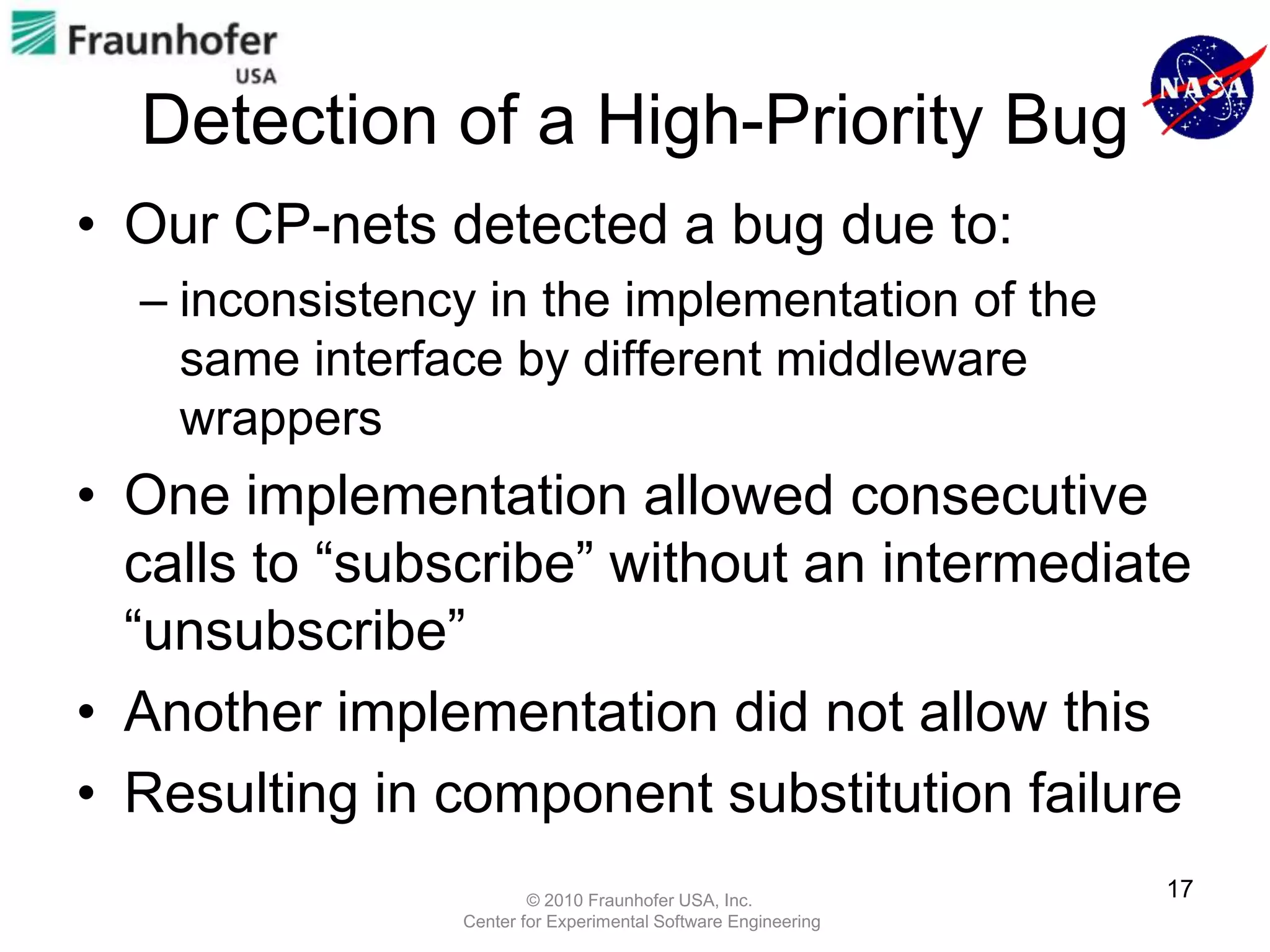 Fraunhofer
USA

NASA

Detection of a High-Priority Bug

• Our CP-nets detected a bug due to:
– inconsistency in the implementation of the same interface by different middleware wrappers

• One implementation allowed consecutive calls to “subscribe” without an intermediate “unsubscribe”

• Another implementation did not allow this

• Resulting in component substitution failure

17

© 2010 Fraunhofer USA, Inc.
Center for Experimental Software Engineering